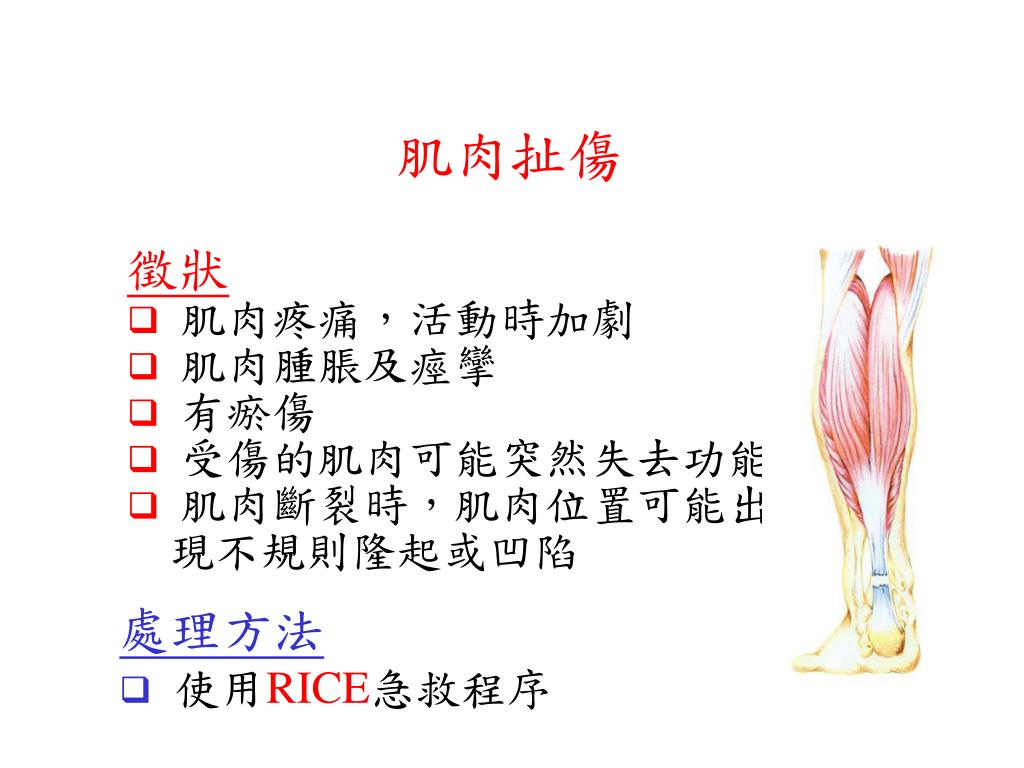 肌肉扯傷

徵狀
❑ 肌肉疼痛，活動時加劇
❑ 肌肉腫脹及痙攣
❑ 有瘀傷
❑ 受傷的肌肉可能突然失去功能
❑ 肌肉斷裂時，肌肉位置可能出現不規則隆起或凹陷

處理方法
❑ 使用RICE急救程序